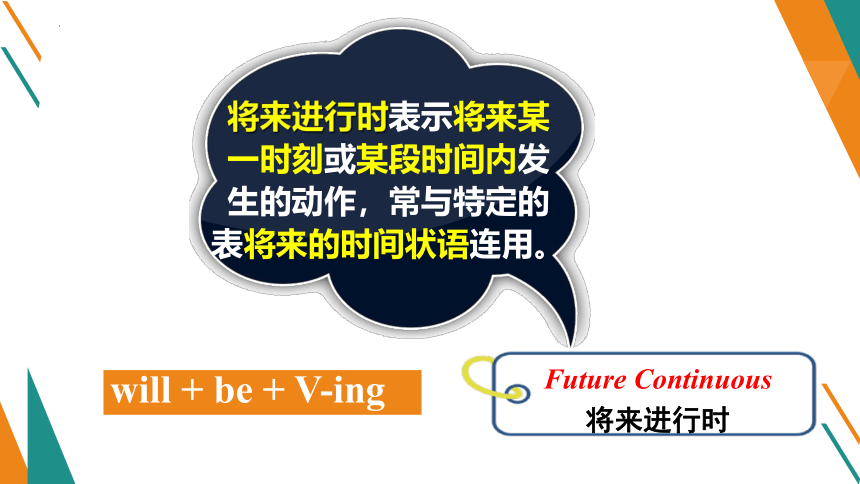 将来进行时表示将来某一时刻或某段时间内发生的动作，常与特定的表将来的时间状语连用。

will + be + V-ing

Future Continuous
将来进行时